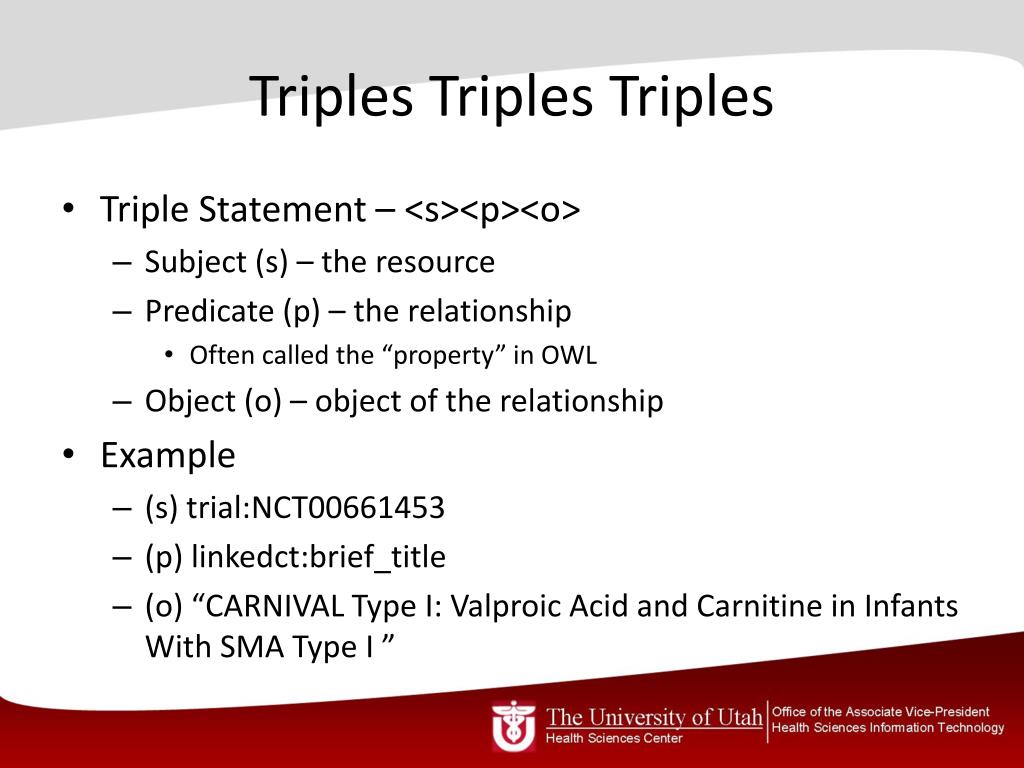 Triples Triples Triples

• Triple Statement – <s><p><o>
  – Subject (s) – the resource
  – Predicate (p) – the relationship
    • Often called the “property” in OWL
  – Object (o) – object of the relationship
• Example
  – (s) trial:NCT00661453
  – (p) linkedct:brief_title
  – (o) “CARNIVAL Type I: Valproic Acid and Carnitine in Infants With SMA Type I ”

The University of Utah
Health Sciences Center
Office of the Associate Vice-President
Health Sciences Information Technology